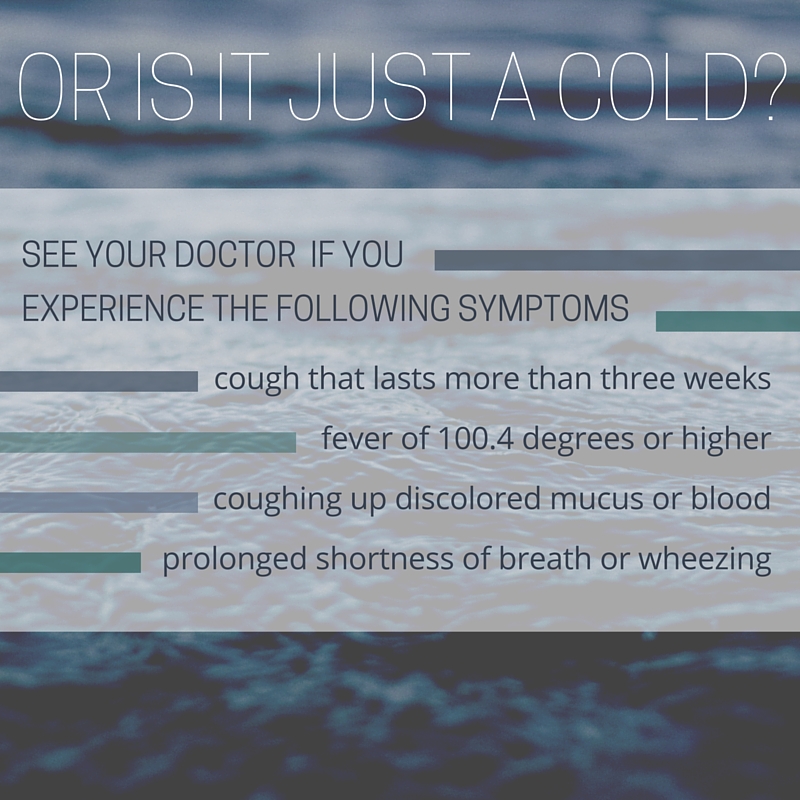 OR IS IT JUST A COLD?

SEE YOUR DOCTOR IF YOU EXPERIENCE THE FOLLOWING SYMPTOMS

cough that lasts more than three weeks

fever of 100.4 degrees or higher

coughing up discolored mucus or blood

prolonged shortness of breath or wheezing